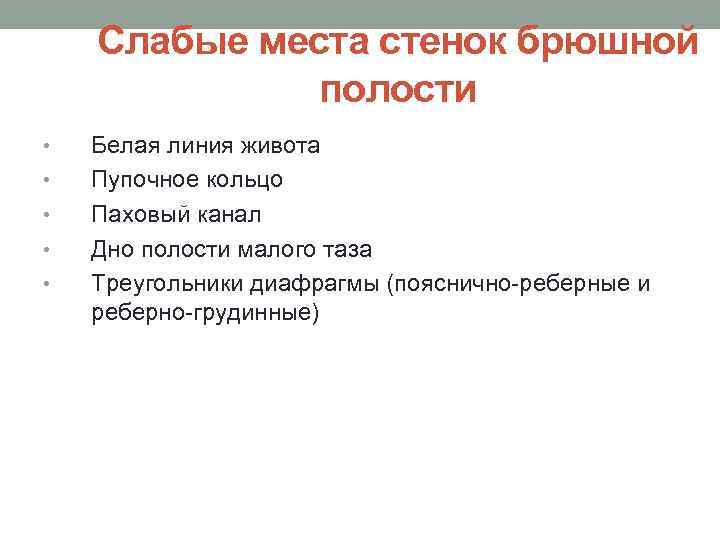 Слабые места стенок брюшной полости

• Белая линия живота
• Пупочное кольцо
• Паховый канал
• Дно полости малого таза
• Треугольники диафрагмы (пояснично-реберные и реберно-грудинные)